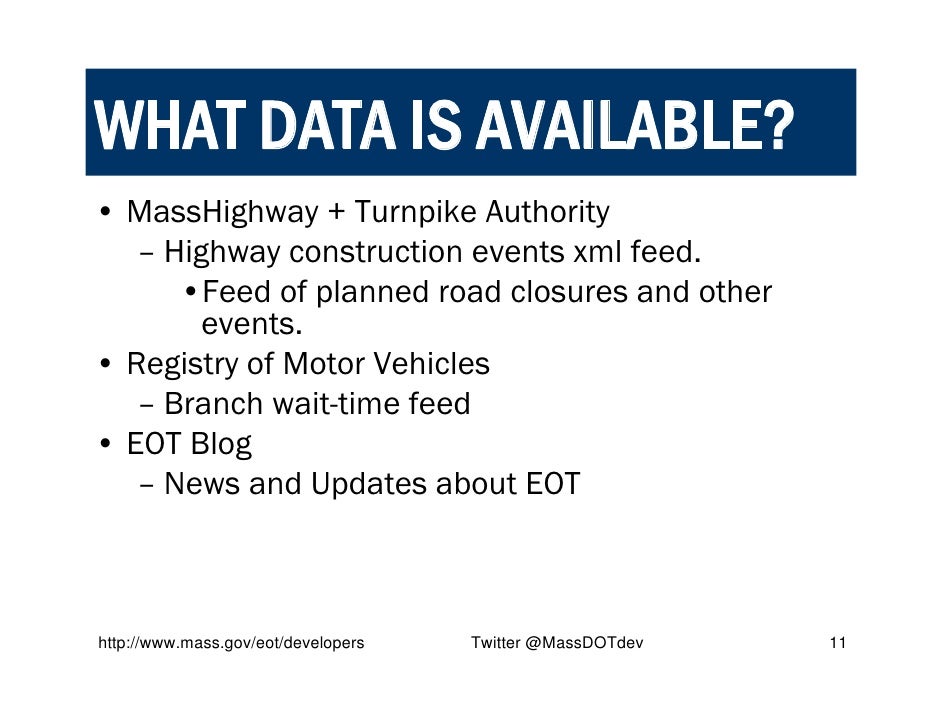 WHAT DATA IS AVAILABLE?

• MassHighway + Turnpike Authority
  – Highway construction events xml feed.
    • Feed of planned road closures and other events.
• Registry of Motor Vehicles
  – Branch wait-time feed
• EOT Blog
  – News and Updates about EOT

http://www.mass.gov/eot/developers Twitter @MassDOTdev 11